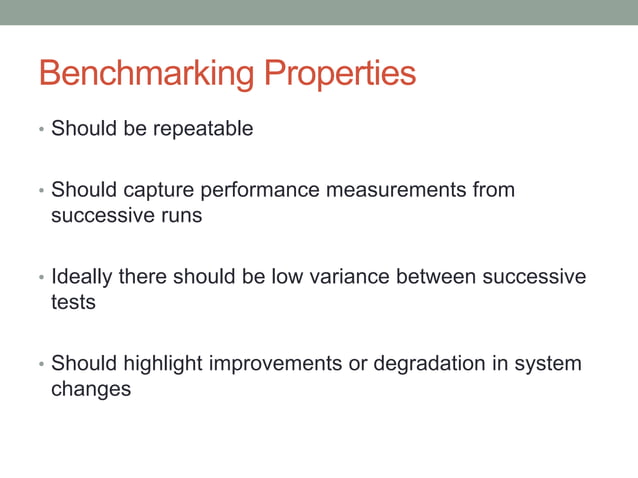 Benchmarking Properties

• Should be repeatable

• Should capture performance measurements from successive runs

• Ideally there should be low variance between successive tests

• Should highlight improvements or degradation in system changes